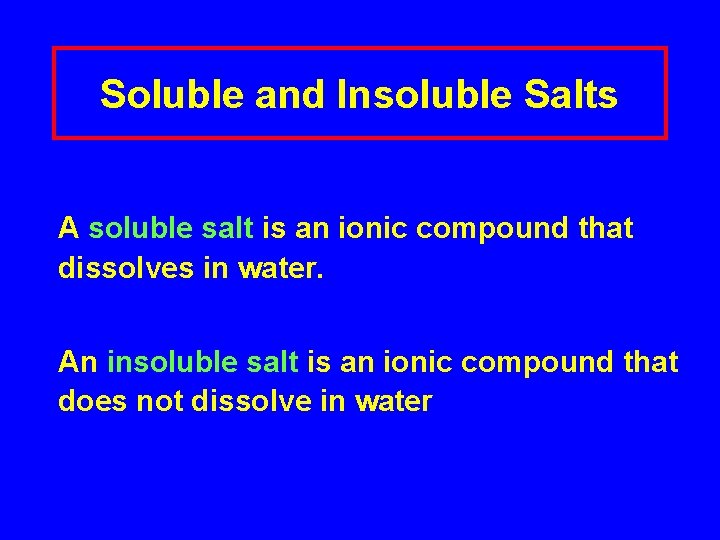 Soluble and Insoluble Salts

A soluble salt is an ionic compound that dissolves in water.

An insoluble salt is an ionic compound that does not dissolve in water